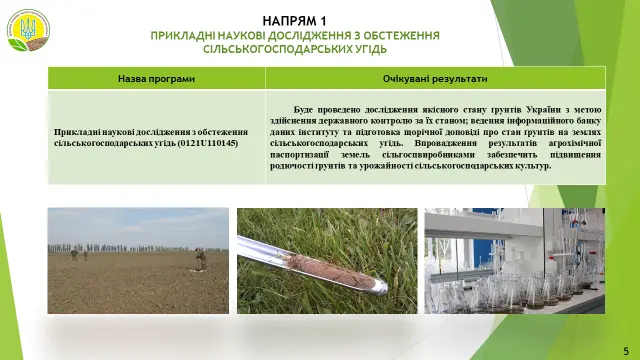 НАПРЯМ 1
ПРИКЛАДНІ НАУКОВІ ДОСЛІДЖЕННЯ З ОБСТЕЖЕННЯ СІЛЬСЬКОГОСПОДАРСЬКИХ УГІДЬ

| Назва програми | Очікувані результати |
|---|---|
| Прикладні наукові дослідження з обстеження сільськогосподарських угідь (0121U110145) | Буде проведено дослідження якісного стану ґрунтів України з метою здійснення державного контролю за їх станом; ведення інформаційного банку даних інституту та підготовка щорічної доповіді про стан ґрунтів на землях сільськогосподарських угідь. Впровадження результатів агрохімічної паспортизації земель сільгоспвиробниками забезпечить підвищення родючості ґрунтів та урожайності сільськогосподарських культур. |

5